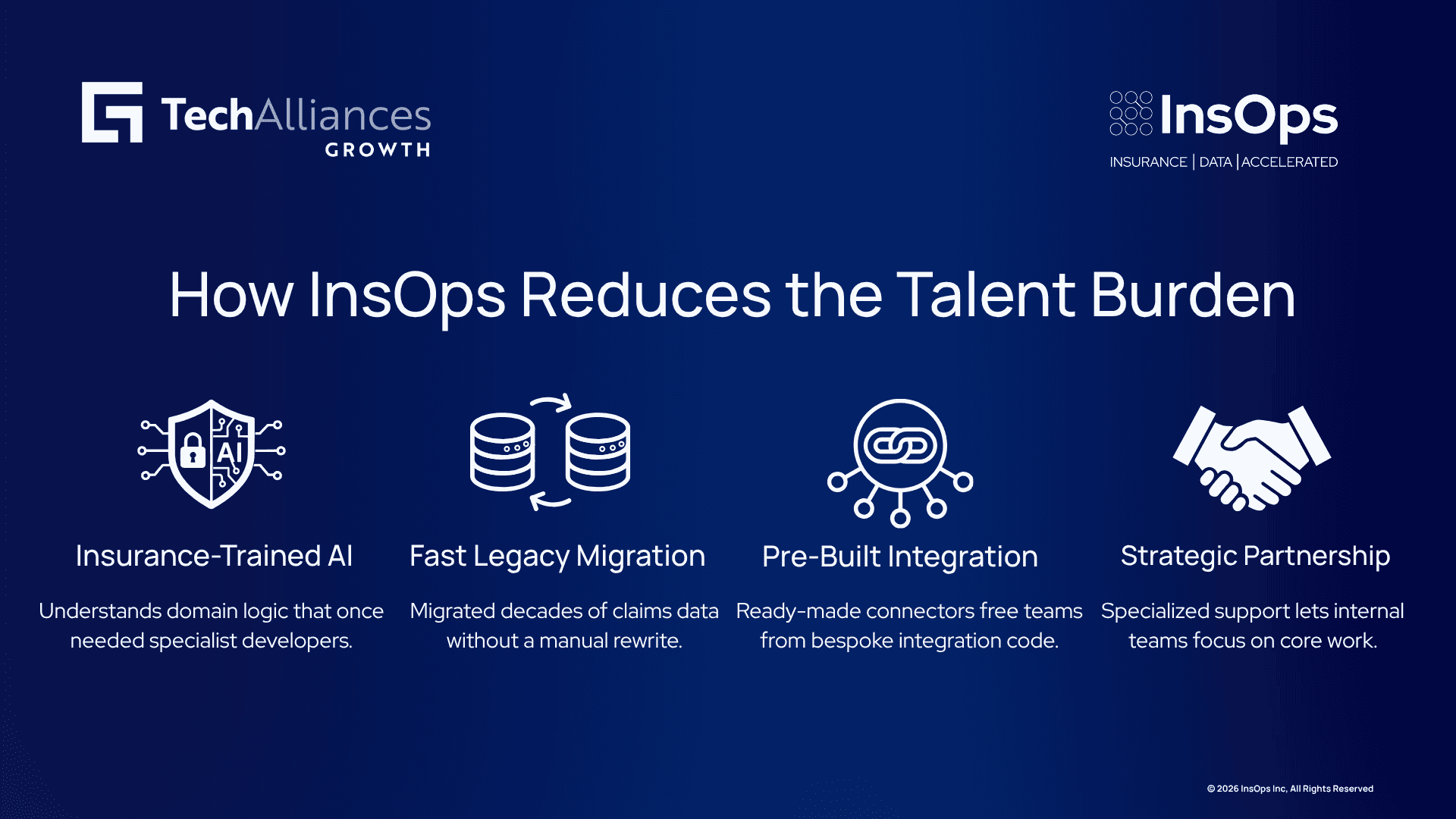 TechAlliances
GROWTH

InsOps
INSURANCE | DATA | ACCELERATED

How InsOps Reduces the Talent Burden

AI

Insurance-Trained AI

Understands domain logic that once needed specialist developers.

Fast Legacy Migration

Migrated decades of claims data without a manual rewrite.

Pre-Built Integration

Ready-made connectors free teams from bespoke integration code.

Strategic Partnership

Specialized support lets internal teams focus on core work.

© 2026 InsOps Inc, All Rights Reserved